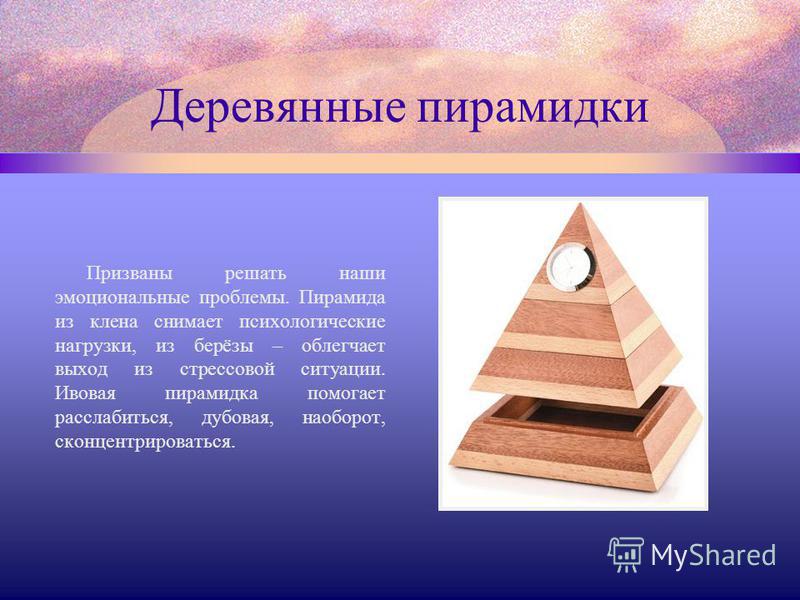 Деревянные пирамидки

Призваны решать наши эмоциональные проблемы. Пирамида из клена снимает психологические нагрузки, из берёзы – облегчает выход из стрессовой ситуации. Ивовая пирамидка помогает расслабиться, дубовая, наоборот, сконцентрироваться.

MyShared